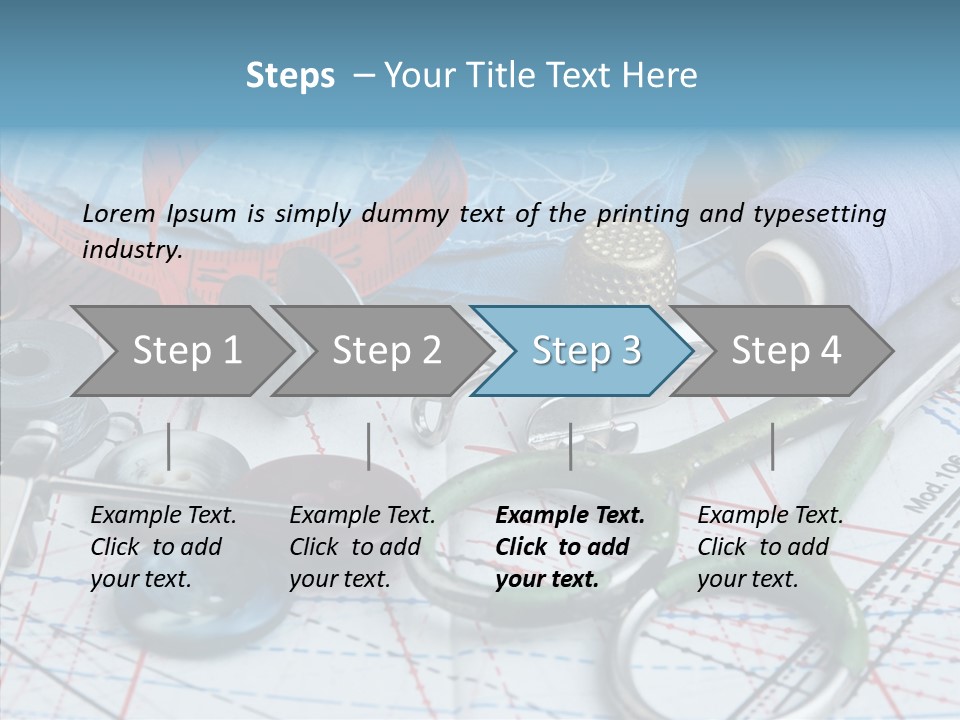 Steps – Your Title Text Here

Lorem Ipsum is simply dummy text of the printing and typesetting industry.

Step 1

Step 2

Step 3

Step 4

Example Text. Click to add your text.

Example Text. Click to add your text.

Example Text. Click to add your text.

Example Text. Click to add your text.

Mod.106